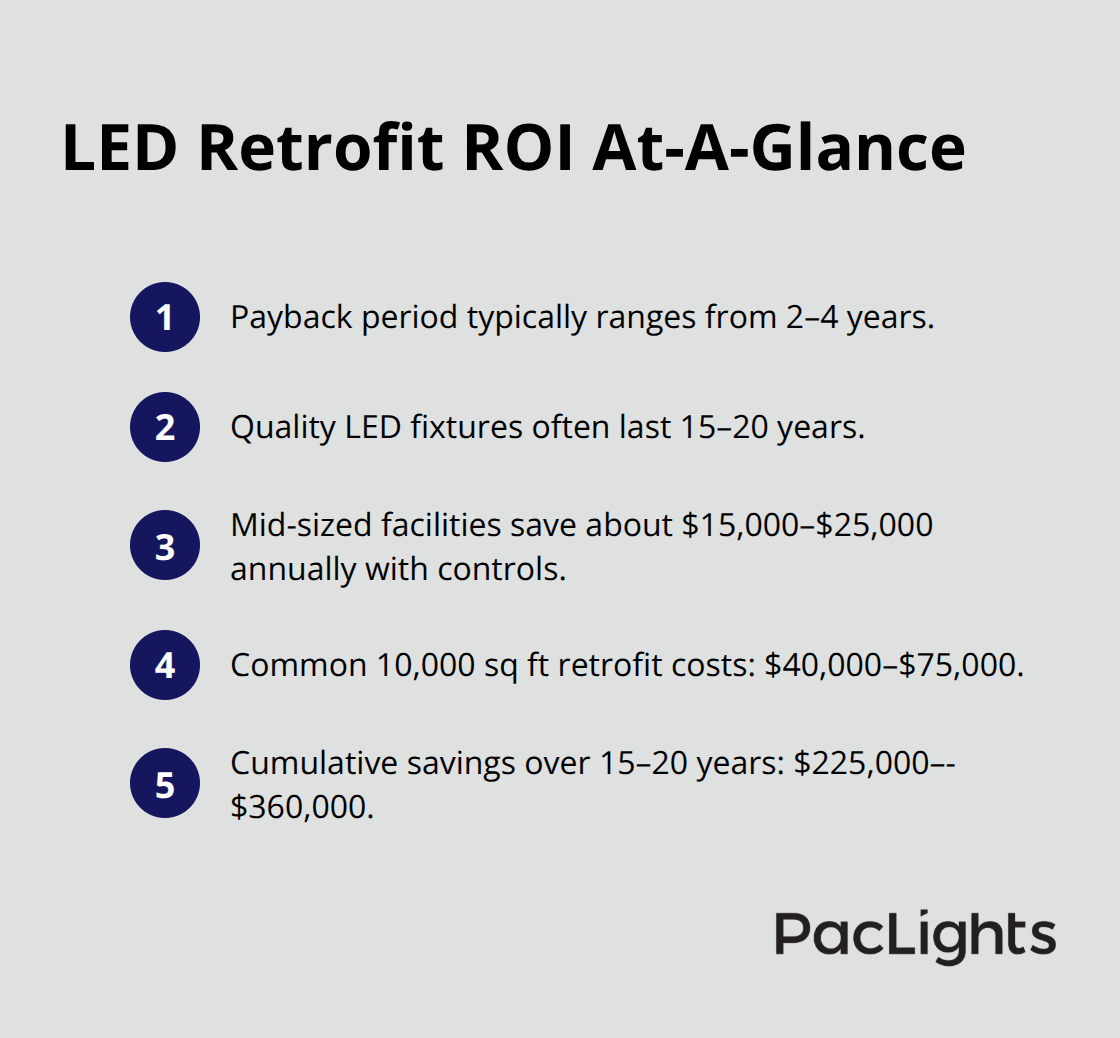 LED Retrofit ROI At-A-Glance

1 Payback period typically ranges from 2–4 years.

2 Quality LED fixtures often last 15–20 years.

3 Mid-sized facilities save about \$15,000–\$25,000 annually with controls.

4 Common 10,000 sq ft retrofit costs: \$40,000–\$75,000.

5 Cumulative savings over 15–20 years: \$225,000–-\$360,000.

PacLights